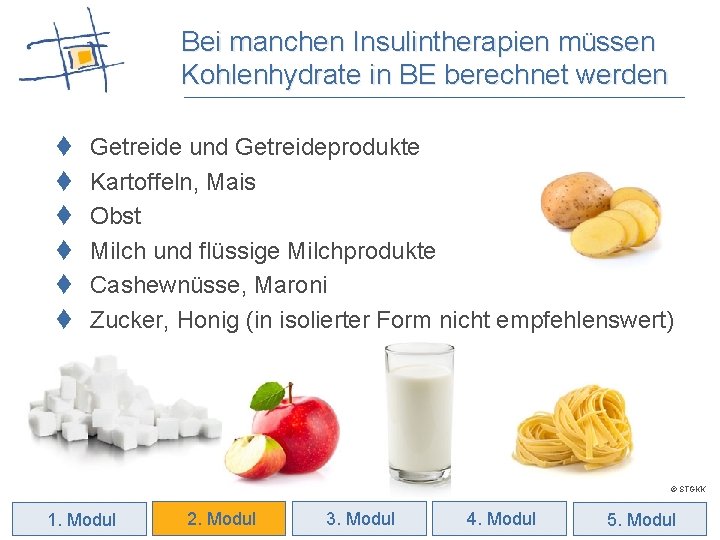 Bei manchen Insulintherapien müssen Kohlenhydrate in BE berechnet werden

♦ Getreide und Getreideprodukte
♦ Kartoffeln, Mais
♦ Obst
♦ Milch und flüssige Milchprodukte
♦ Cashewnüsse, Maroni
♦ Zucker, Honig (in isolierter Form nicht empfehlenswert)

© STGKK

1. Modul
2. Modul
3. Modul
4. Modul
5. Modul